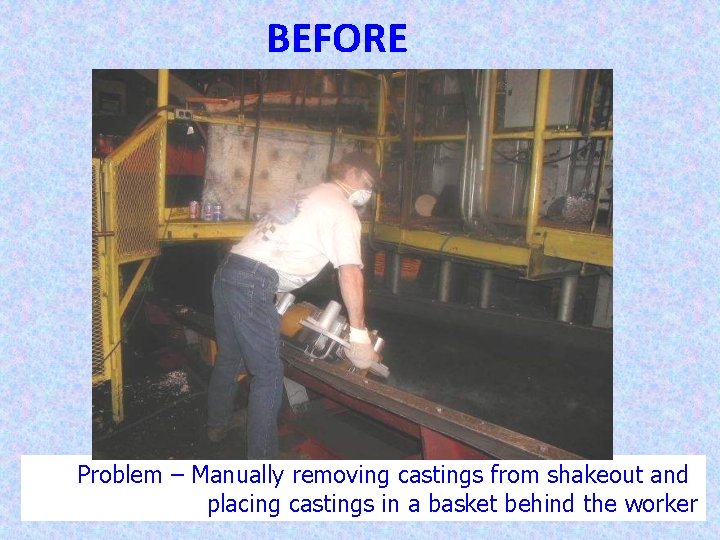 BEFORE

Problem – Manually removing castings from shakeout and placing castings in a basket behind the worker